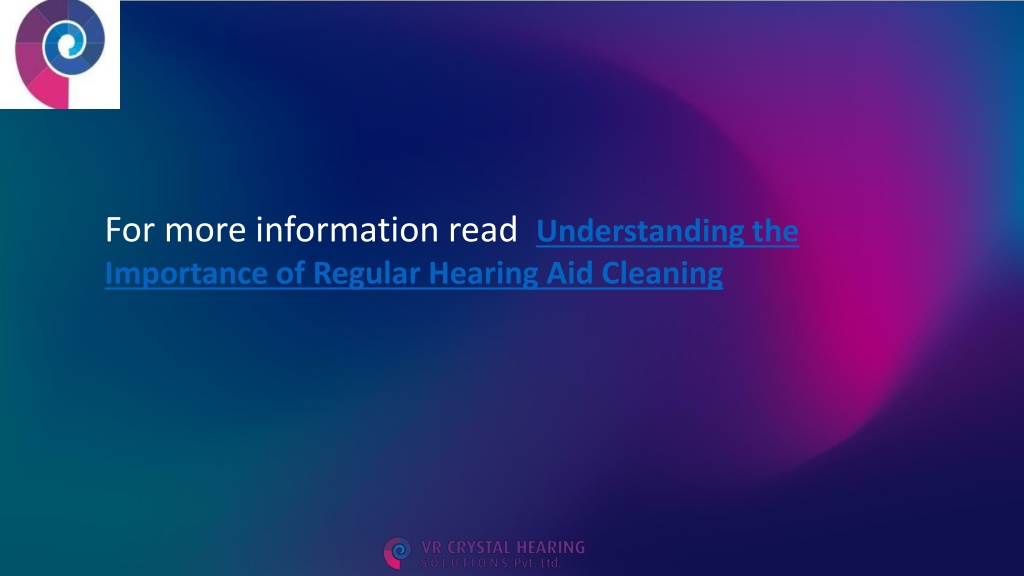 For more information read Understanding the Importance of Regular Hearing Aid Cleaning

VR CRYSTAL HEARING
SOLUTIONS Pvt. Ltd.